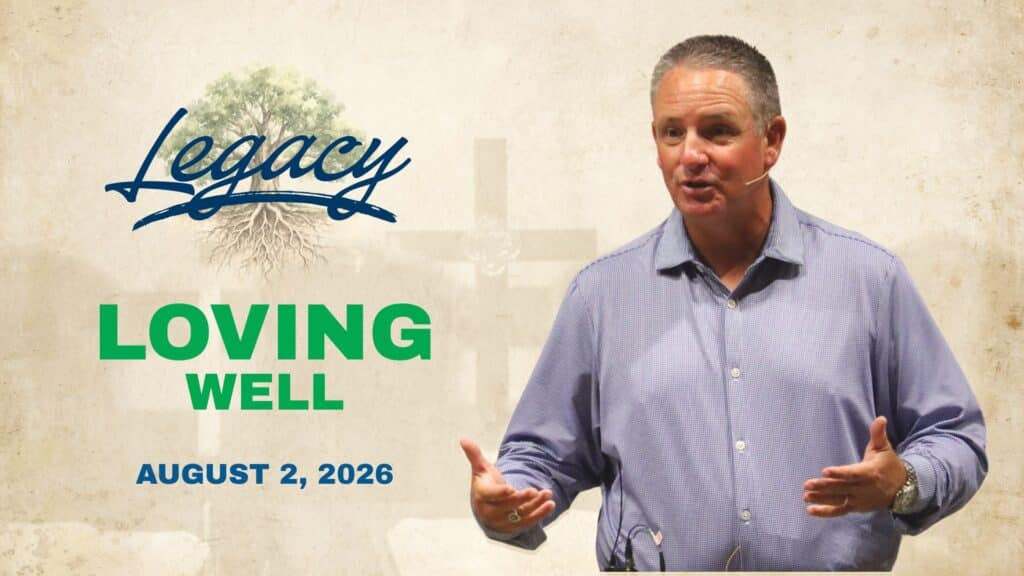 Legacy

LOVING
WELL

AUGUST 2, 2026